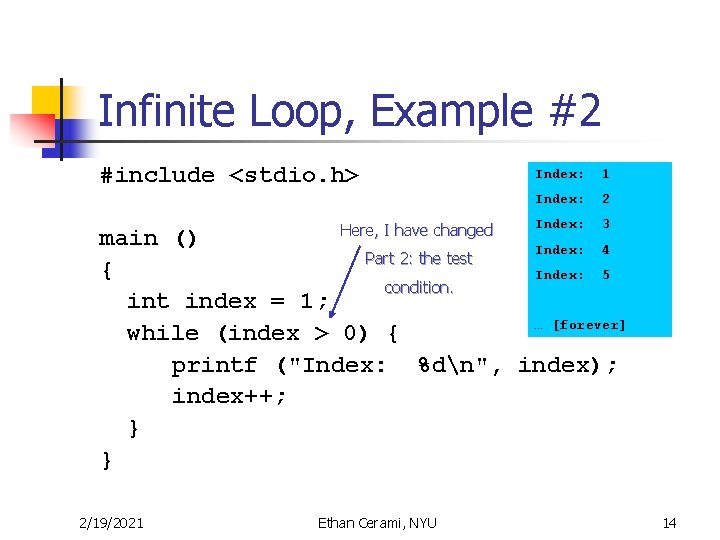 Infinite Loop, Example #2

#include <stdio.h>

main ()
{
  int index = 1;
  while (index > 0) {
     printf ("Index:  %d\n", index);
     index++;
  }
}

Here, I have changed Part 2: the test condition.

Index: 1
Index: 2
Index: 3
Index: 4
Index: 5

… [forever]

2/19/2021

Ethan Cerami, NYU

14